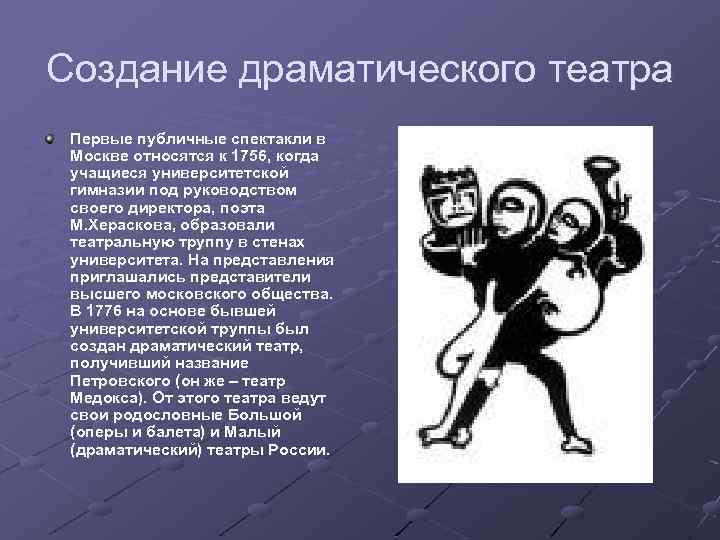 Создание драматического театра

Первые публичные спектакли в Москве относятся к 1756, когда учащиеся университетской гимназии под руководством своего директора, поэта М.Хераскова, образовали театральную труппу в стенах университета. На представления приглашались представители высшего московского общества. В 1776 на основе бывшей университетской труппы был создан драматический театр, получивший название Петровского (он же – театр Медокса). От этого театра ведут свои родословные Большой (оперы и балета) и Малый (драматический) театры России.